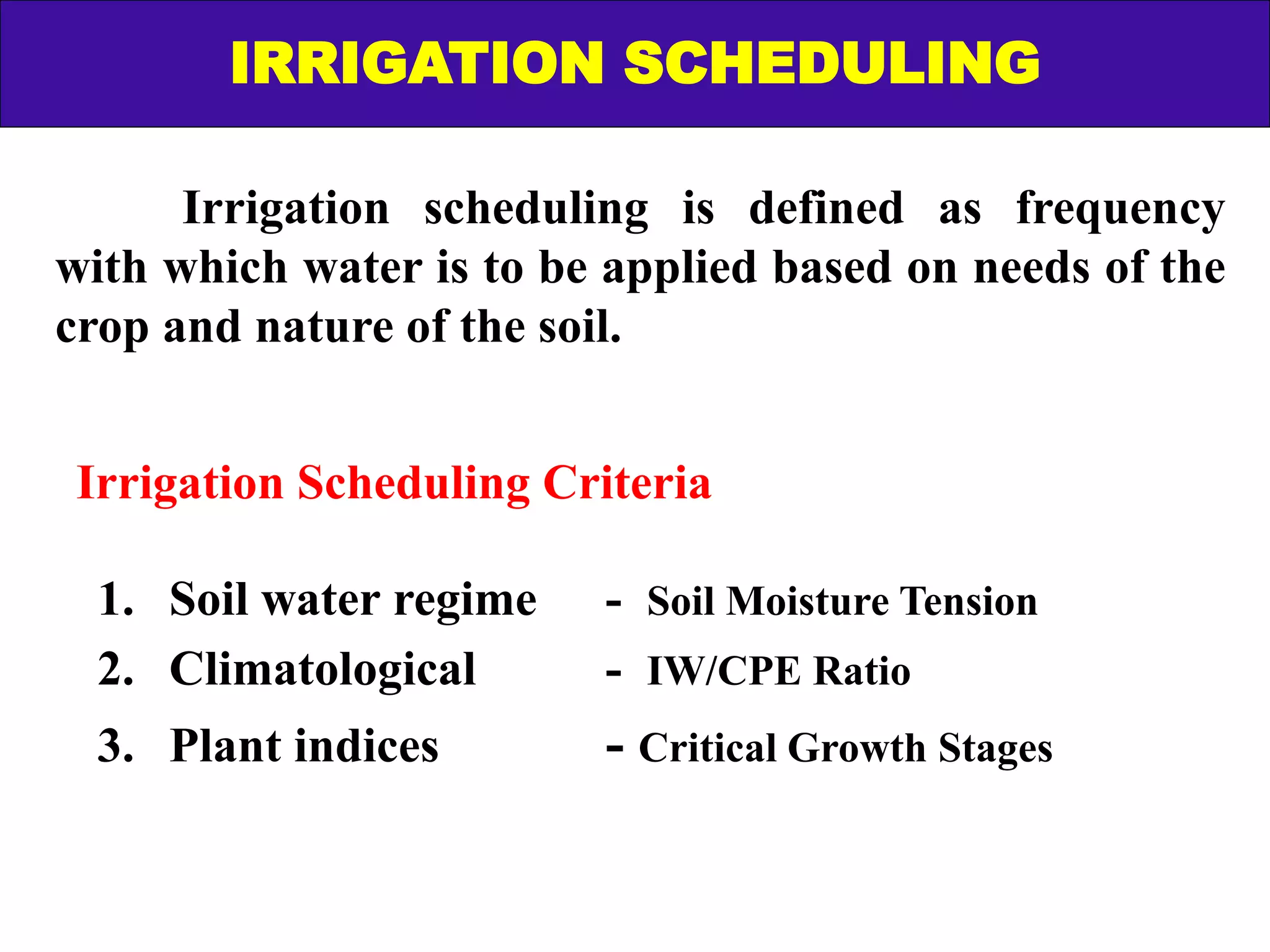 IRRIGATION SCHEDULING

Irrigation scheduling is defined as frequency with which water is to be applied based on needs of the crop and nature of the soil.

Irrigation Scheduling Criteria

1. Soil water regime - Soil Moisture Tension
2. Climatological - IW/CPE Ratio
3. Plant indices - Critical Growth Stages